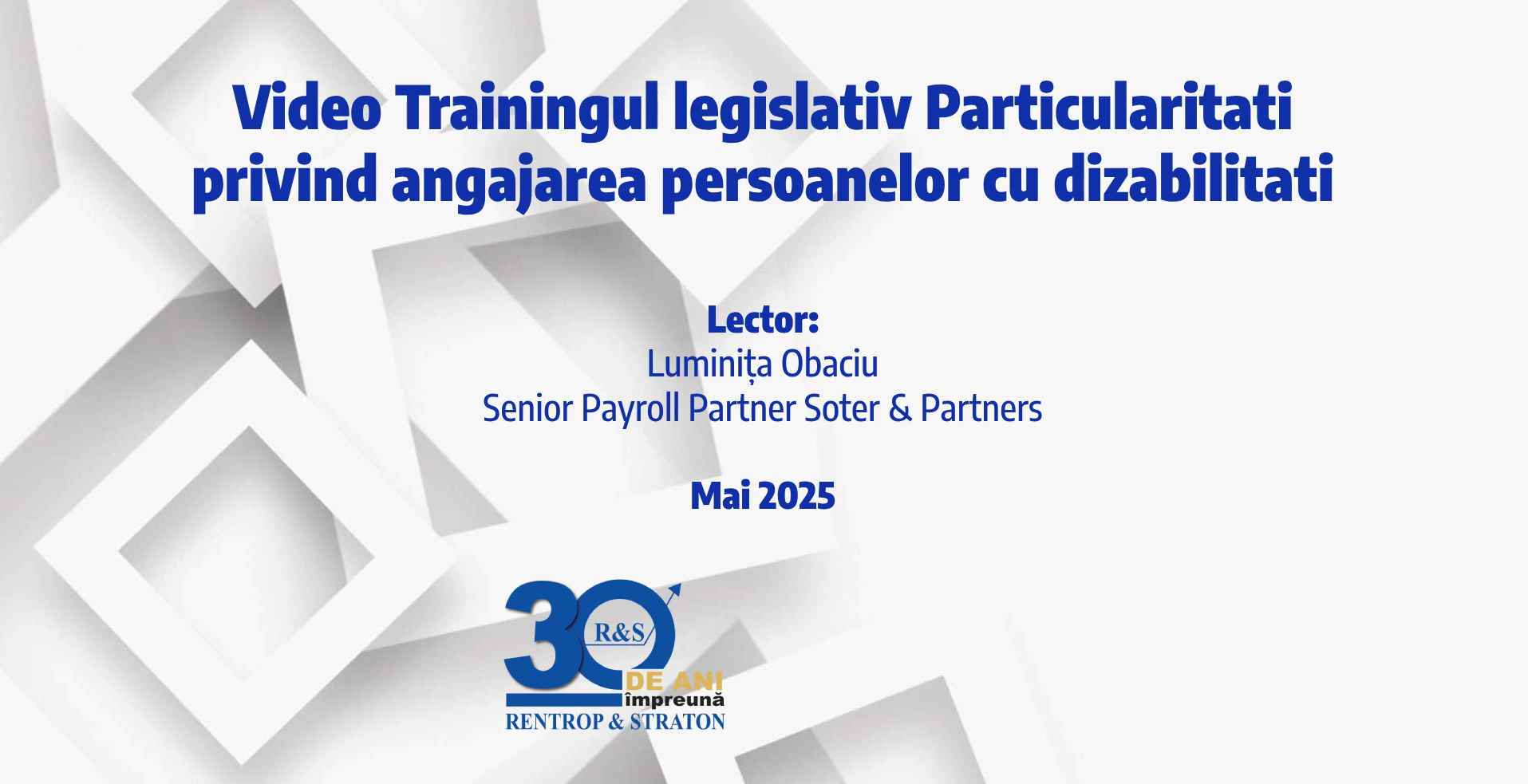 Video Trainingul legislativ Particularitati privind angajarea persoanelor cu dizabilitati

Lector:
Luminița Obaciu
Senior Payroll Partner Soter & Partners

Mai 2025

30
R&S
DE ANI
împreună
RENTROP & STRATON